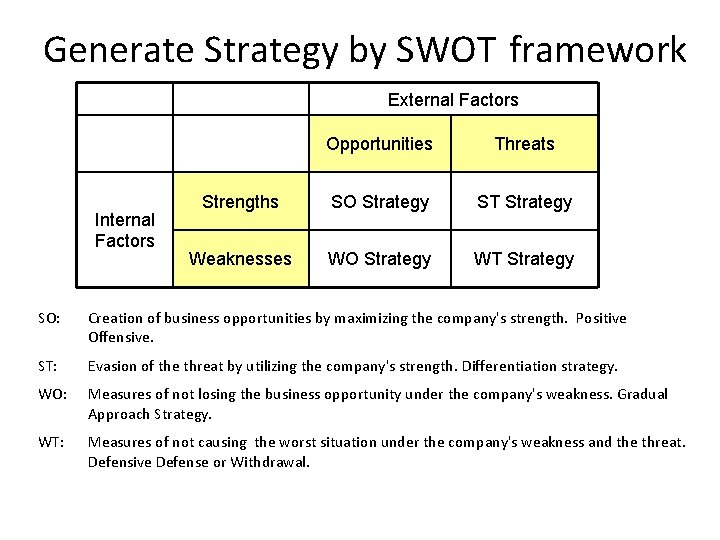 Generate Strategy by SWOT framework

| | | External Factors | |
|---|---|---|---|
| | | Opportunities | Threats |
| Internal Factors | Strengths | SO Strategy | ST Strategy |
| | Weaknesses | WO Strategy | WT Strategy |

SO: Creation of business opportunities by maximizing the company's strength. Positive Offensive.

ST: Evasion of the threat by utilizing the company's strength. Differentiation strategy.

WO: Measures of not losing the business opportunity under the company's weakness. Gradual Approach Strategy.

WT: Measures of not causing the worst situation under the company's weakness and the threat. Defensive Defense or Withdrawal.